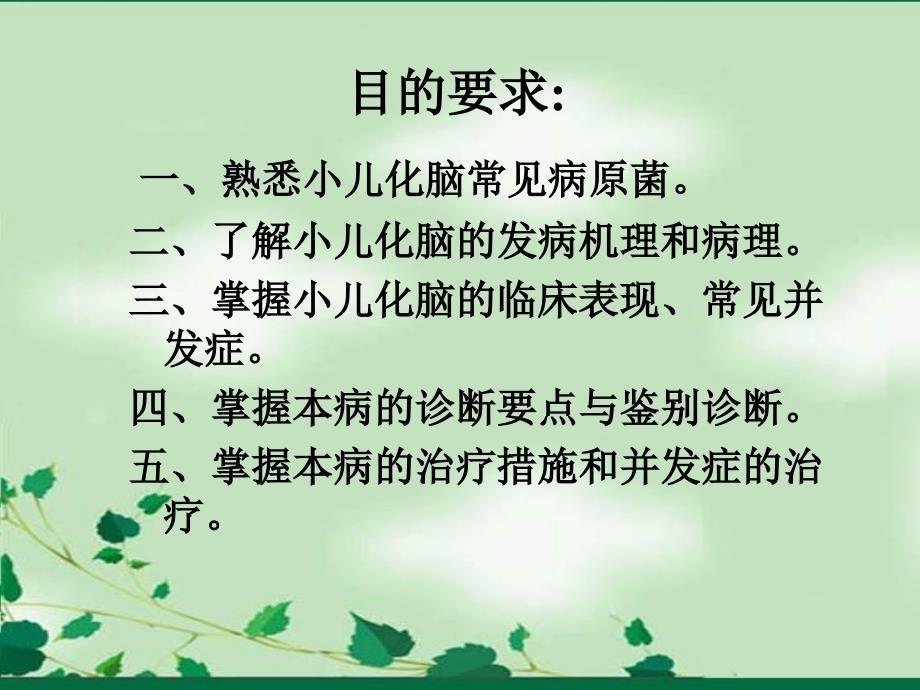 目的要求:

一、熟悉小儿化脑常见病原菌。

二、了解小儿化脑的发病机理和病理。

三、掌握小儿化脑的临床表现、常见并发症。

四、掌握本病的诊断要点与鉴别诊断。

五、掌握本病的治疗措施和并发症的治疗。